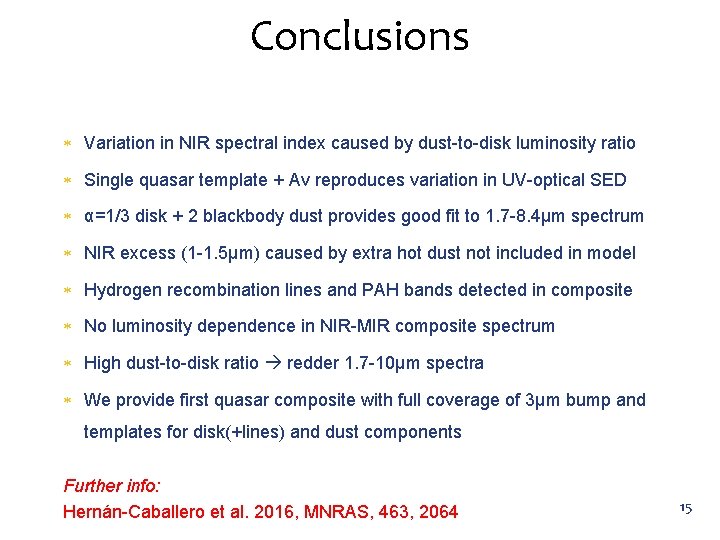 Conclusions

* Variation in NIR spectral index caused by dust-to-disk luminosity ratio
* Single quasar template + Av reproduces variation in UV-optical SED
* α=1/3 disk + 2 blackbody dust provides good fit to 1.7-8.4μm spectrum
* NIR excess (1-1.5μm) caused by extra hot dust not included in model
* Hydrogen recombination lines and PAH bands detected in composite
* No luminosity dependence in NIR-MIR composite spectrum
* High dust-to-disk ratio → redder 1.7-10μm spectra
* We provide first quasar composite with full coverage of 3μm bump and templates for disk(+lines) and dust components

Further info:
Hernán-Caballero et al. 2016, MNRAS, 463, 2064

15